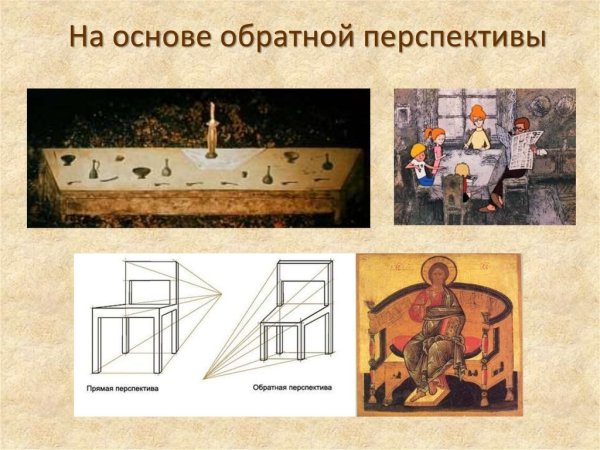 На основе обратной перспективы

Прямая перспектива

Обратная перспектива